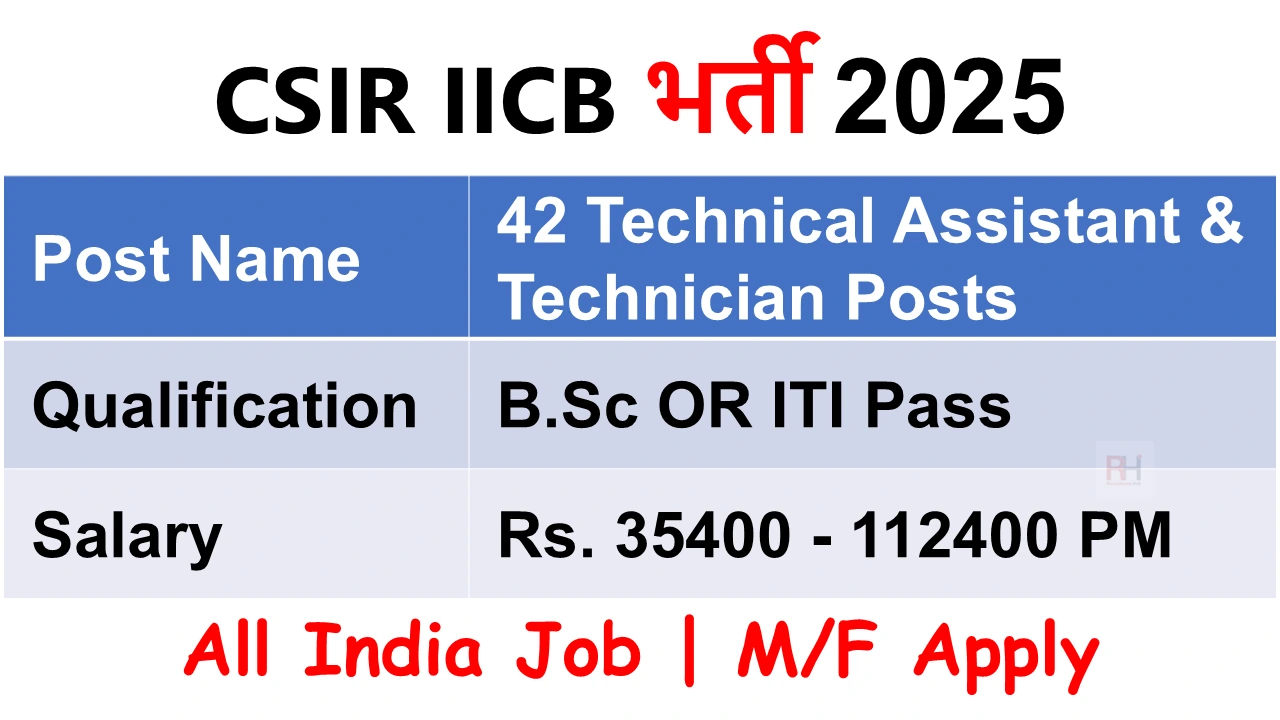 CSIR IICB भर्ती 2025

| Post Name | 42 Technical Assistant & Technician Posts |
|---|---|
| Qualification | B.Sc OR ITI Pass |
| Salary | Rs. 35400 - 112400 PM |

RH

All India Job | M/F Apply